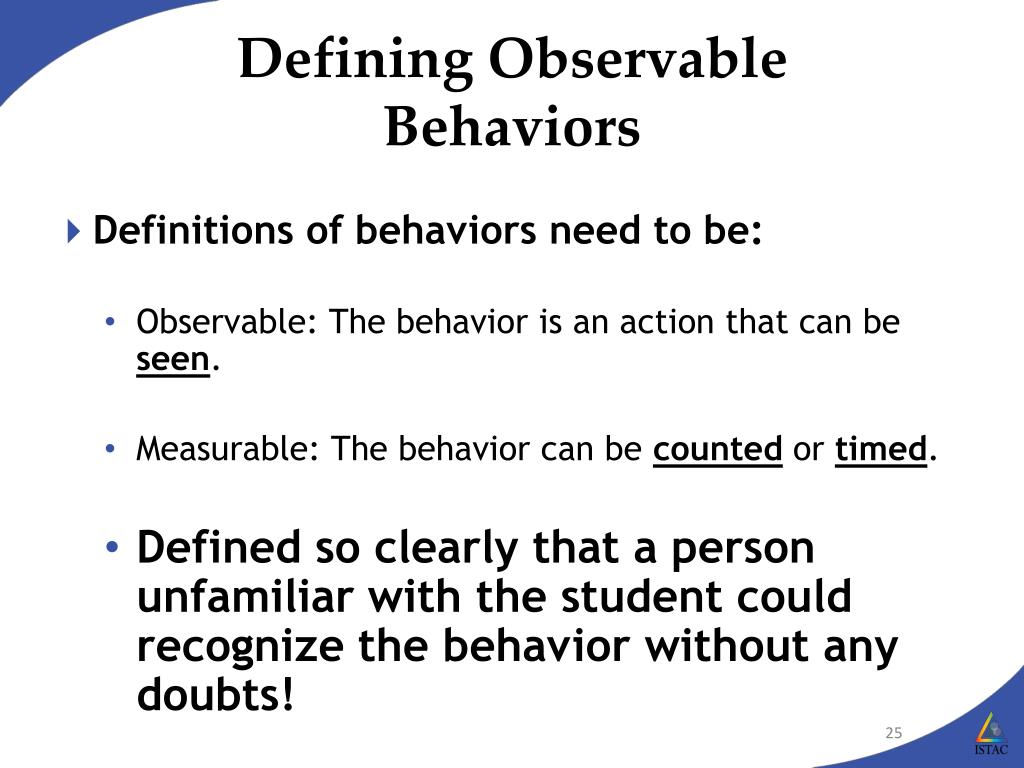 Defining Observable Behaviors

Definitions of behaviors need to be:

• Observable: The behavior is an action that can be seen.

• Measurable: The behavior can be counted or timed.

• Defined so clearly that a person unfamiliar with the student could recognize the behavior without any doubts!

25

ISTAC